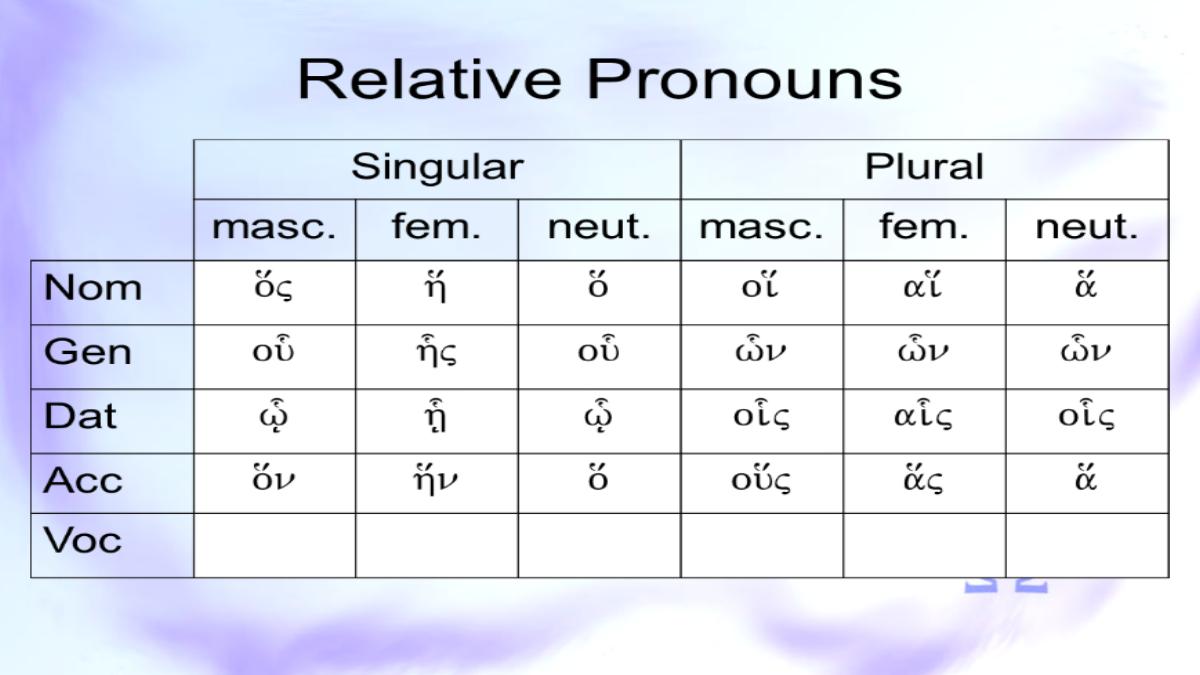 Relative Pronouns

| | Singular | | | Plural | | |
|---|---|---|---|---|---|---|
| | masc. | fem. | neut. | masc. | fem. | neut. |
| Nom | ὅς | ἥ | ὅ | οἵ | αἵ | ἅ |
| Gen | οὗ | ἧς | οὗ | ὧν | ὧν | ὧν |
| Dat | ᾧ | ᾗ | ᾧ | οἷς | αἷς | οἷς |
| Acc | ὅν | ἥν | ὅ | οὕς | ἅς | ἅ |
| Voc | | | | | | |